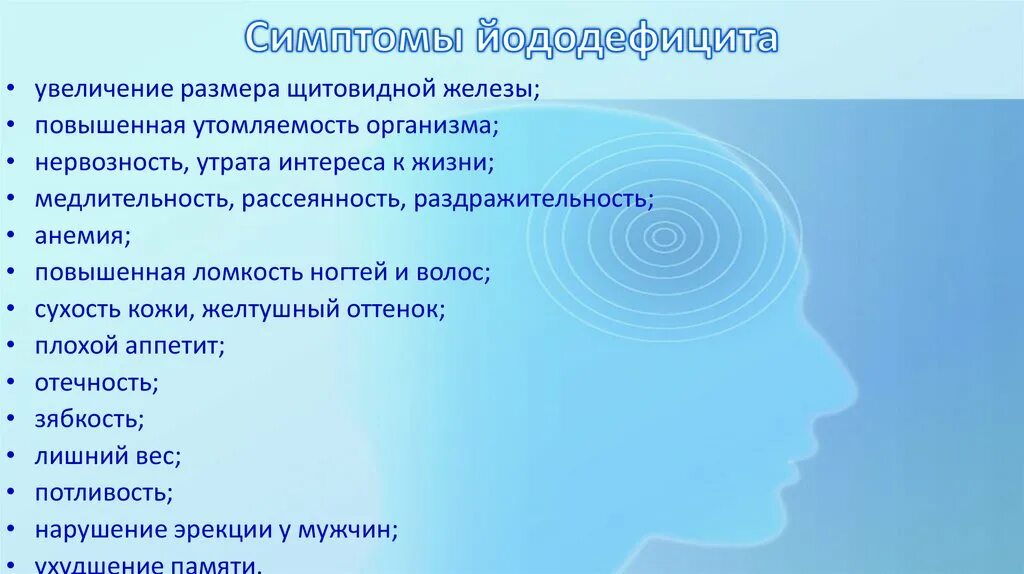 Симптомы йододефицита

• увеличение размера щитовидной железы;
• повышенная утомляемость организма;
• нервозность, утрата интереса к жизни;
• медлительность, рассеянность, раздражительность;
• анемия;
• повышенная ломкость ногтей и волос;
• сухость кожи, желтушный оттенок;
• плохой аппетит;
• отечность;
• зябкость;
• лишний вес;
• потливость;
• нарушение эрекции у мужчин;
• ухудшение памяти.